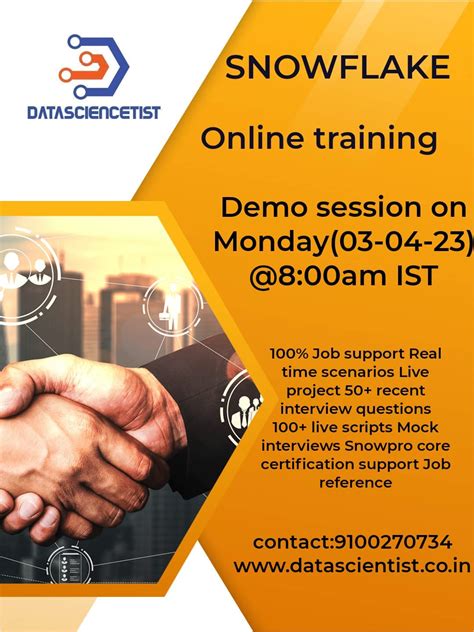 DATASCIENCETIST

SNOWFLAKE

Online training

Demo session on Monday(03-04-23) @8:00am IST

100% Job support Real time scenarios Live project 50+ recent interview questions 100+ live scripts Mock interviews Snowpro core certification support Job reference

contact:9100270734
www.datascientist.co.in